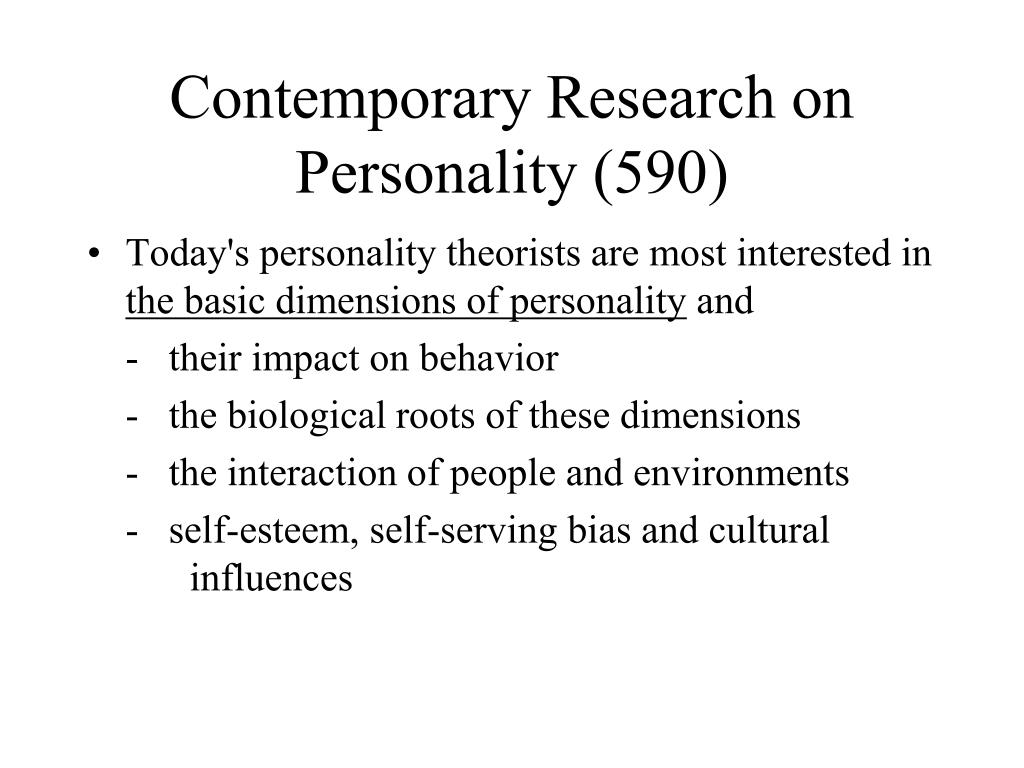 Contemporary Research on Personality (590)

• Today's personality theorists are most interested in the basic dimensions of personality and

- their impact on behavior
- the biological roots of these dimensions
- the interaction of people and environments
- self-esteem, self-serving bias and cultural influences